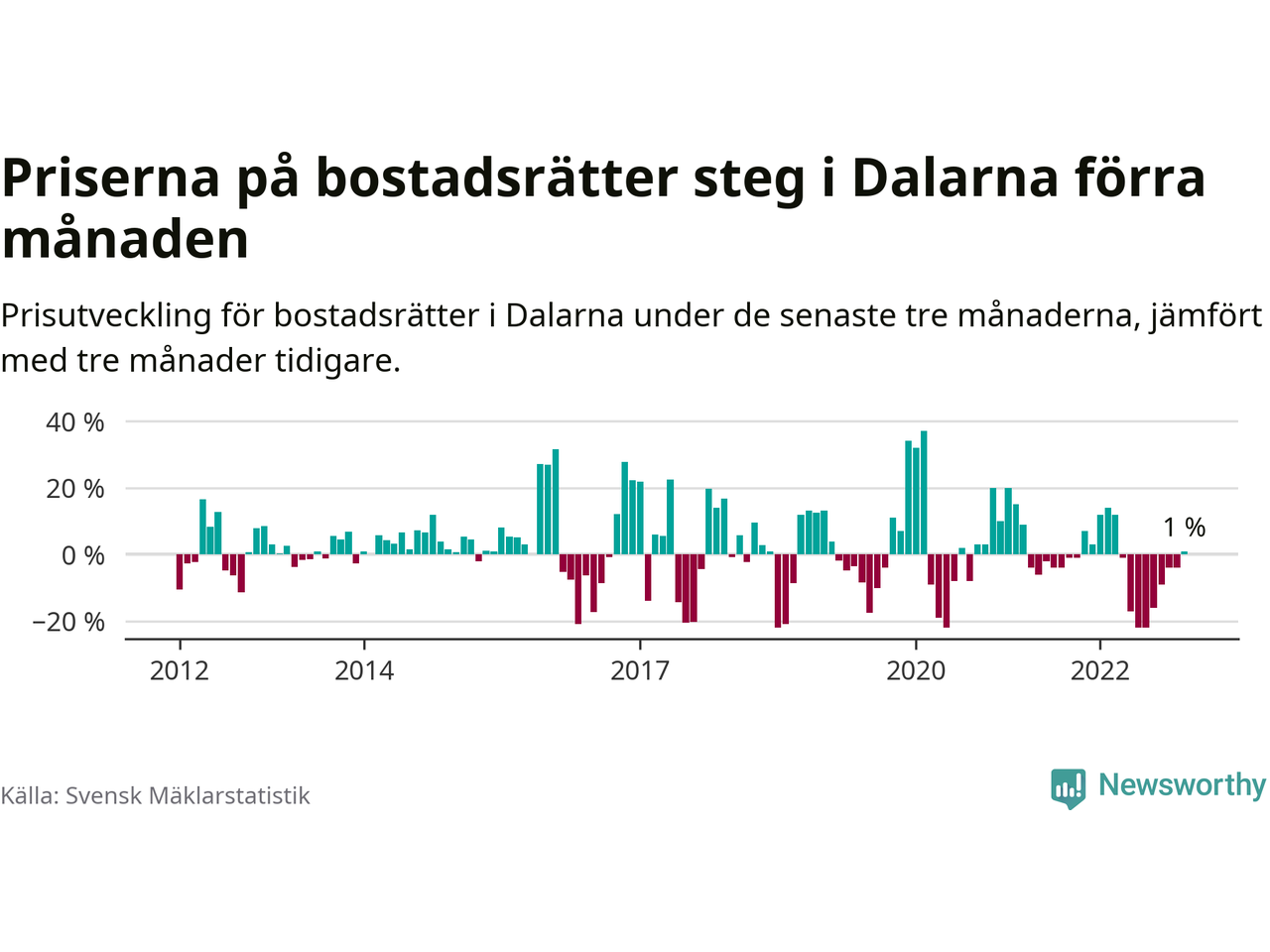 Priserna på bostadsrätter steg i Dalarna förra månaden

Prisutveckling för bostadsrätter i Dalarna under de senaste tre månaderna, jämfört med tre månader tidigare.

40 %
20 %
0 %
−20 %

1 %

2012
2014
2017
2020
2022

Källa: Svensk Mäklarstatistik

Newsworthy